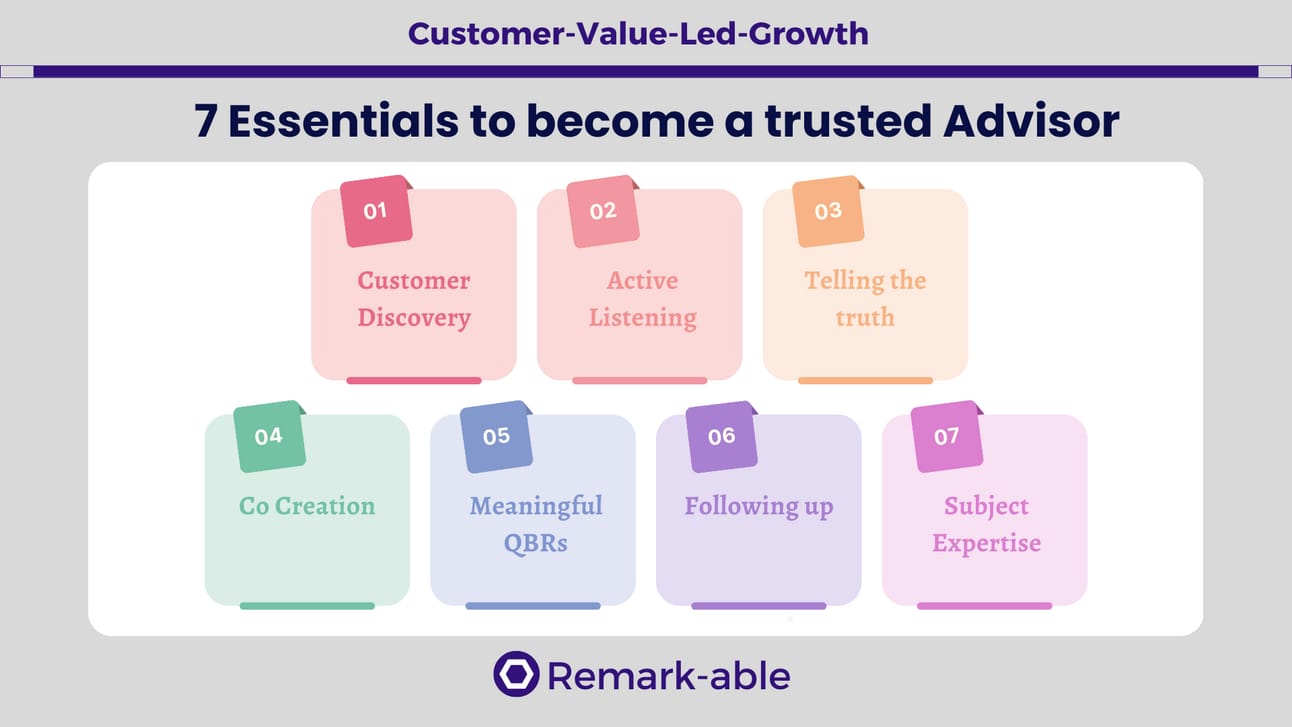 Customer-Value-Led-Growth

7 Essentials to become a trusted Advisor

01
Customer Discovery

02
Active Listening

03
Telling the truth

04
Co Creation

05
Meaningful QBRs

06
Following up

07
Subject Expertise

Remark-able